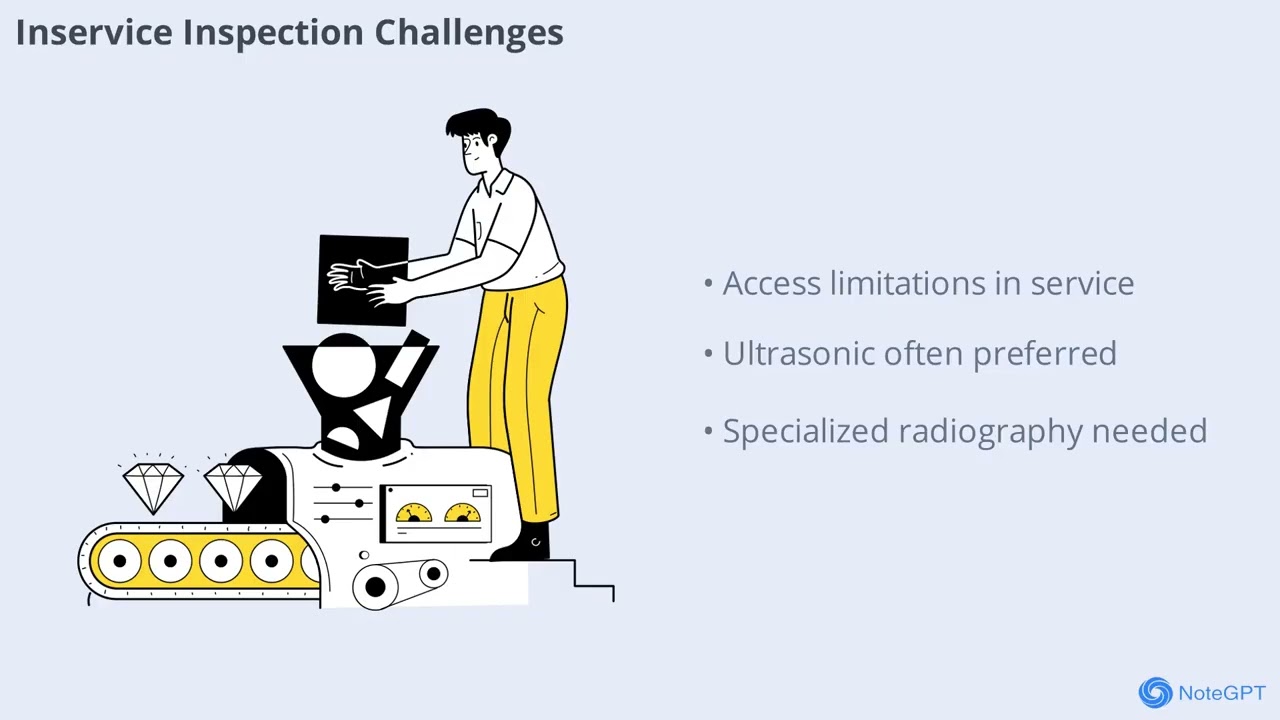 Inservice Inspection Challenges

• Access limitations in service

• Ultrasonic often preferred

• Specialized radiography needed

NoteGPT